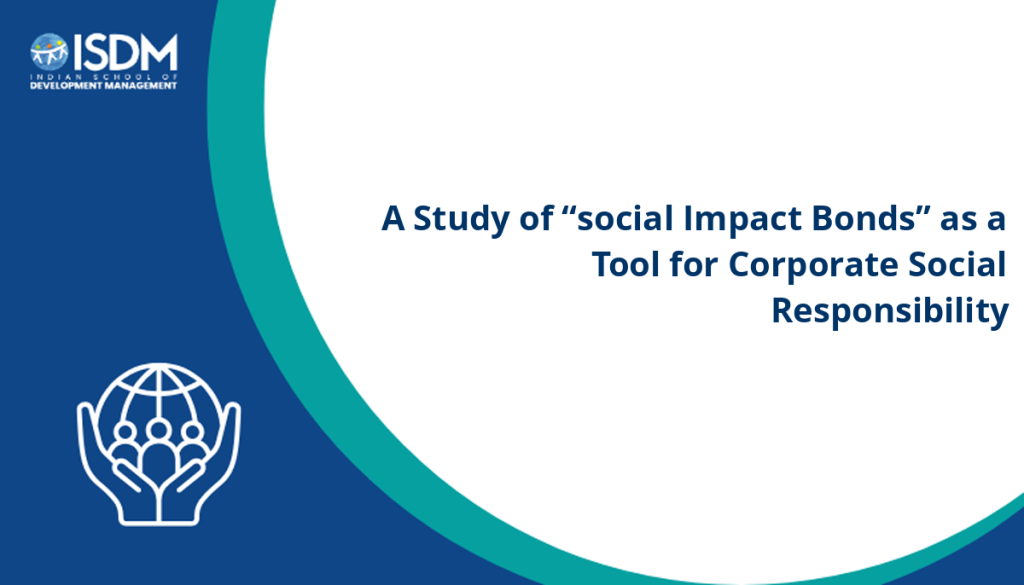 ISDM
INDIAN SCHOOL OF
DEVELOPMENT MANAGEMENT

A Study of “social Impact Bonds” as a Tool for Corporate Social Responsibility